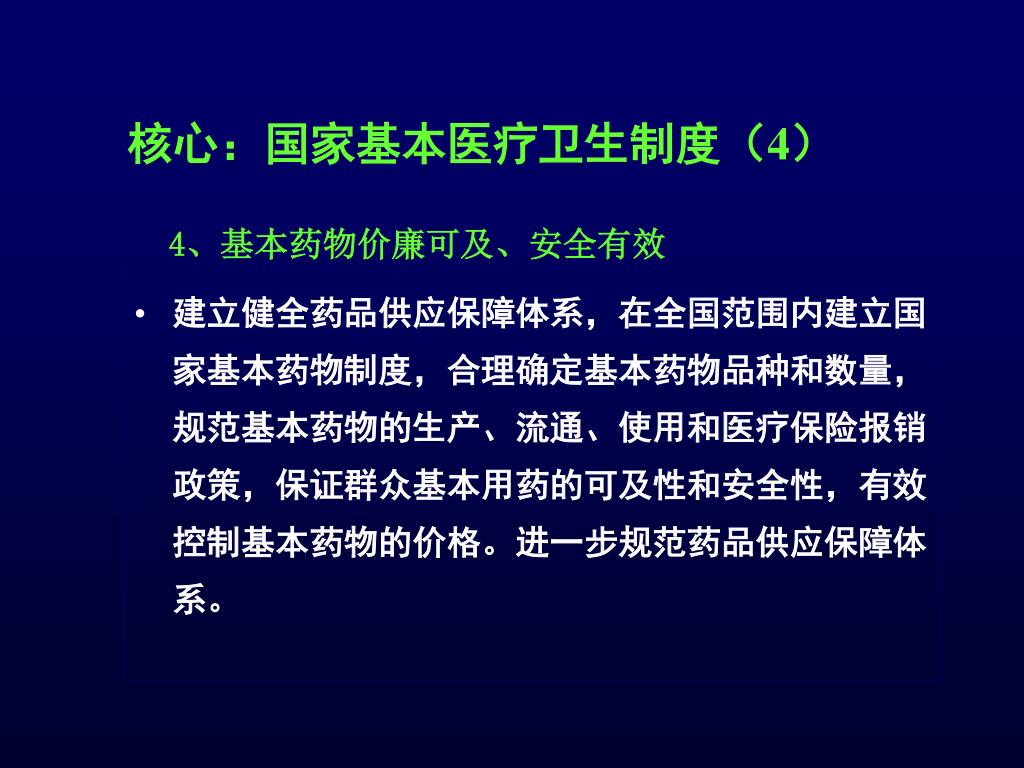 核心：国家基本医疗卫生制度（4）

4、基本药物价廉可及、安全有效

• 建立健全药品供应保障体系，在全国范围内建立国家基本药物制度，合理确定基本药物品种和数量，规范基本药物的生产、流通、使用和医疗保险报销政策，保证群众基本用药的可及性和安全性，有效控制基本药物的价格。进一步规范药品供应保障体系。